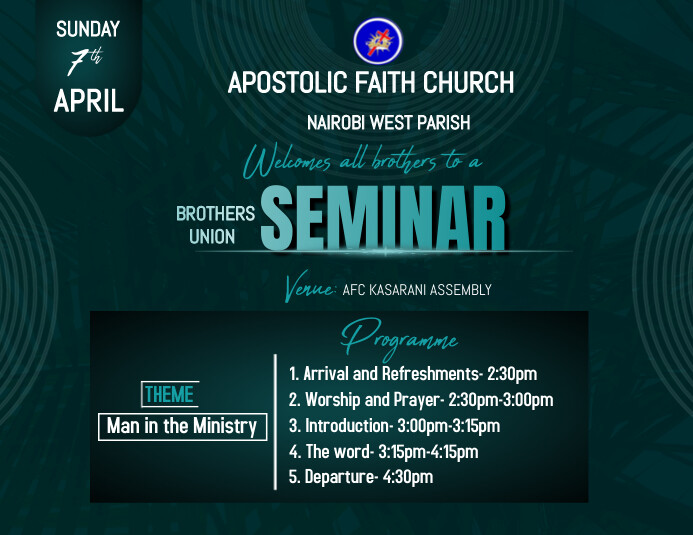 SUNDAY
7th
APRIL

APOSTOLIC FAITH CHURCH

NAIROBI WEST PARISH

Welcomes all brothers to a

BROTHERS UNION SEMINAR

Venue: AFC KASARANI ASSEMBLY

Programme

THEME
Man in the Ministry

1. Arrival and Refreshments- 2:30pm
2. Worship and Prayer- 2:30pm-3:00pm
3. Introduction- 3:00pm-3:15pm
4. The word- 3:15pm-4:15pm
5. Departure- 4:30pm